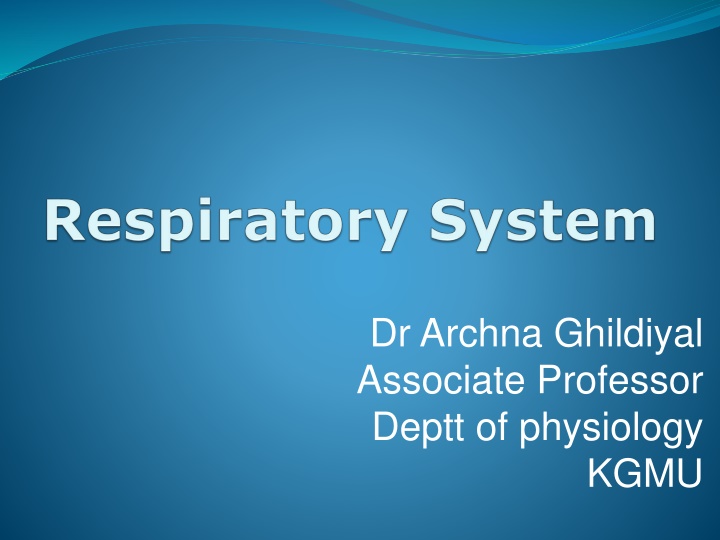 Respiratory System

Dr Archna Ghildiyal
Associate Professor
Deptt of physiology
KGMU